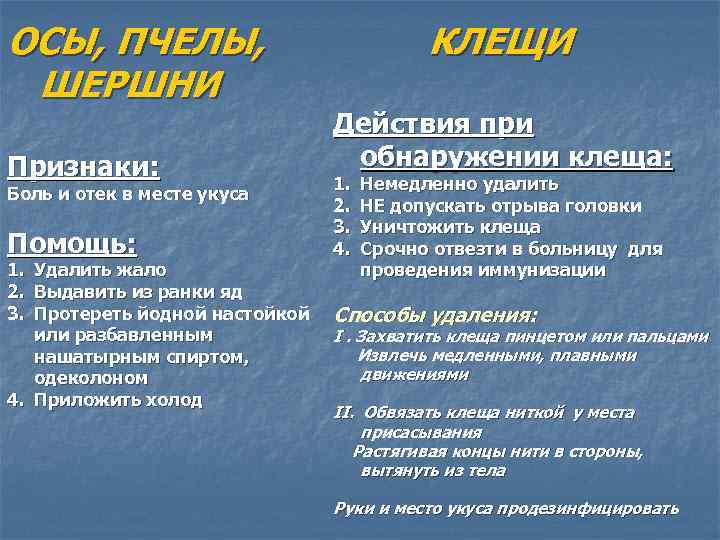 ОСЫ, ПЧЕЛЫ, ШЕРШНИ

Признаки:
Боль и отек в месте укуса

Помощь:
1. Удалить жало
2. Выдавить из ранки яд
3. Протереть йодной настойкой или разбавленным нашатырным спиртом, одеколоном
4. Приложить холод

КЛЕЩИ

Действия при обнаружении клеща:
1. Немедленно удалить
2. НЕ допускать отрыва головки
3. Уничтожить клеща
4. Срочно отвезти в больницу для проведения иммунизации

Способы удаления:
I . Захватить клеща пинцетом или пальцами Извлечь медленными, плавными движениями

II. Обвязать клеща ниткой у места присасывания
Растягивая концы нити в стороны, вытянуть из тела

Руки и место укуса продезинфицировать